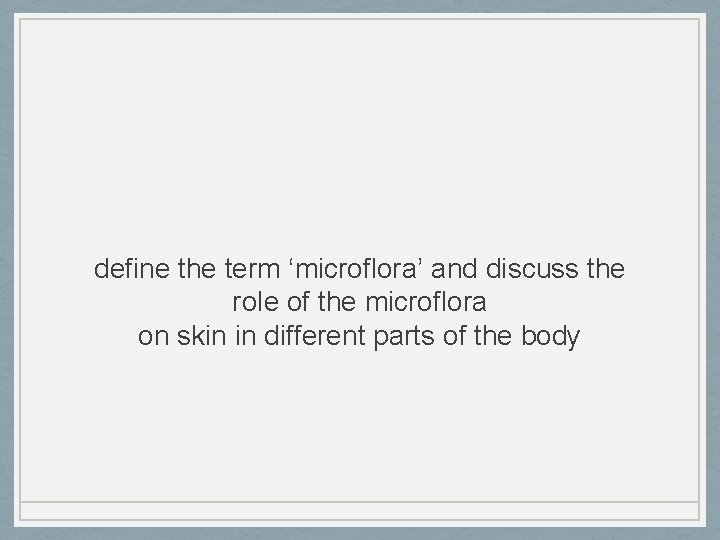 define the term ‘microflora’ and discuss the role of the microflora on skin in different parts of the body